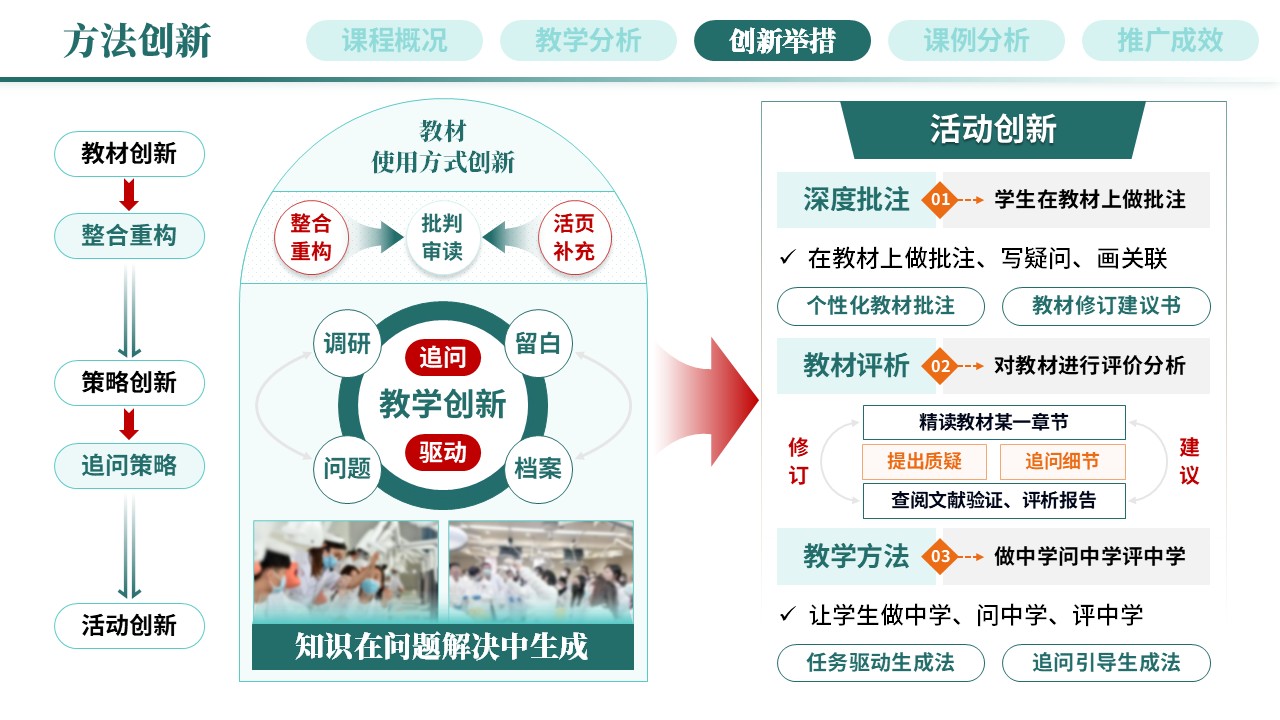 方法创新

课程概况 教学分析 创新举措 课例分析 推广成效

教材创新

整合重构

策略创新

追问策略

活动创新

教材
使用方式创新

整合
重构

批判
审读

活页
补充

调研

留白

追问

教学创新

驱动

问题

档案

知识在问题解决中生成

活动创新

深度批注 01 学生在教材上做批注

✓ 在教材上做批注、写疑问、画关联

个性化教材批注 教材修订建议书

教材评析 02 对教材进行评价分析

修
订

精读教材某一章节

提出质疑 追问细节

查阅文献验证、评析报告

建
议

教学方法 03 做中学问中学评中学

✓ 让学生做中学、问中学、评中学

任务驱动生成法 追问引导生成法